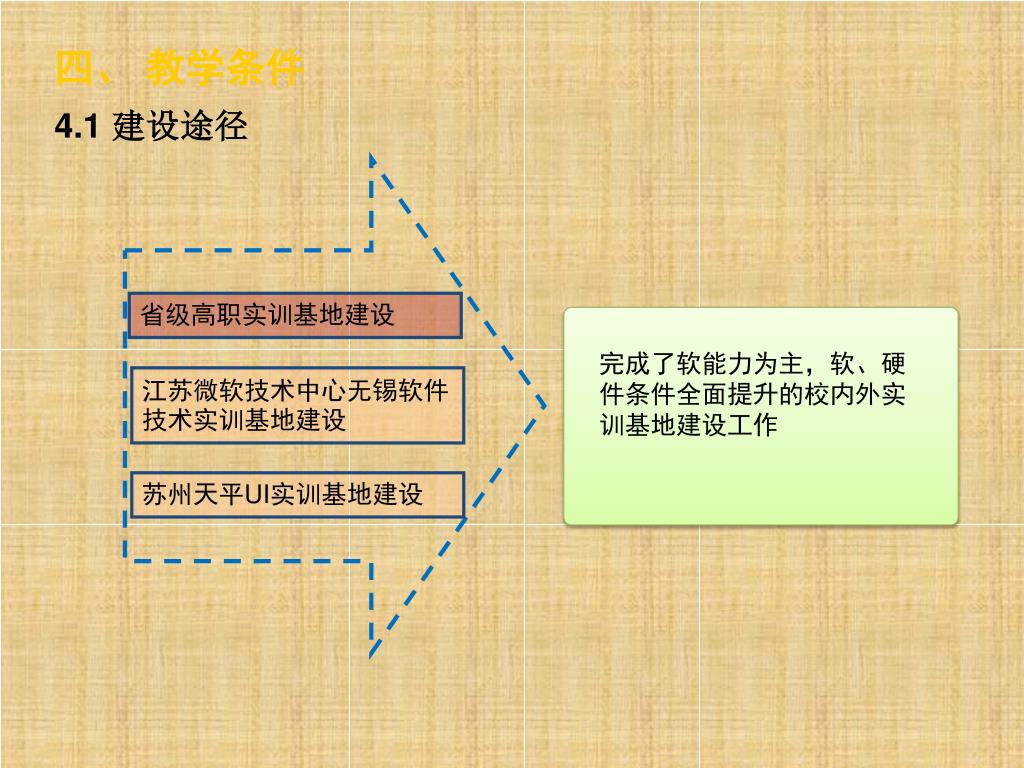 四、 教学条件

4.1 建设途径

省级高职实训基地建设

江苏微软技术中心无锡软件技术实训基地建设

苏州天平UI实训基地建设

完成了软能力为主，软、硬件条件全面提升的校内外实训基地建设工作